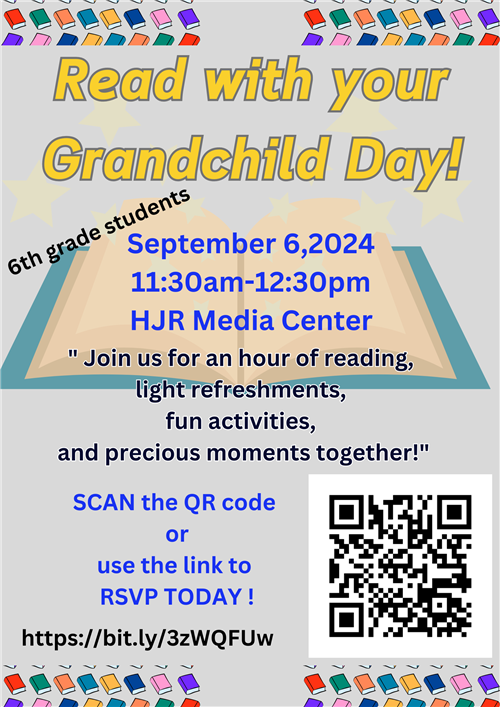 Read with your Grandchild Day!

6th grade students

September 6,2024
11:30am-12:30pm
HJR Media Center

" Join us for an hour of reading, light refreshments, fun activities, and precious moments together!"

SCAN the QR code or use the link to RSVP TODAY !

https://bit.ly/3zWQFUw